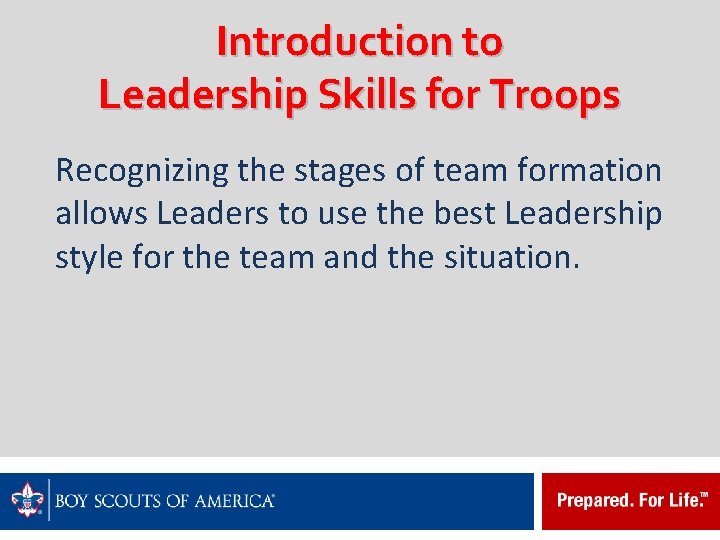 Introduction to
Leadership Skills for Troops

Recognizing the stages of team formation allows Leaders to use the best Leadership style for the team and the situation.

BOY SCOUTS OF AMERICA®

Prepared. For Life.™